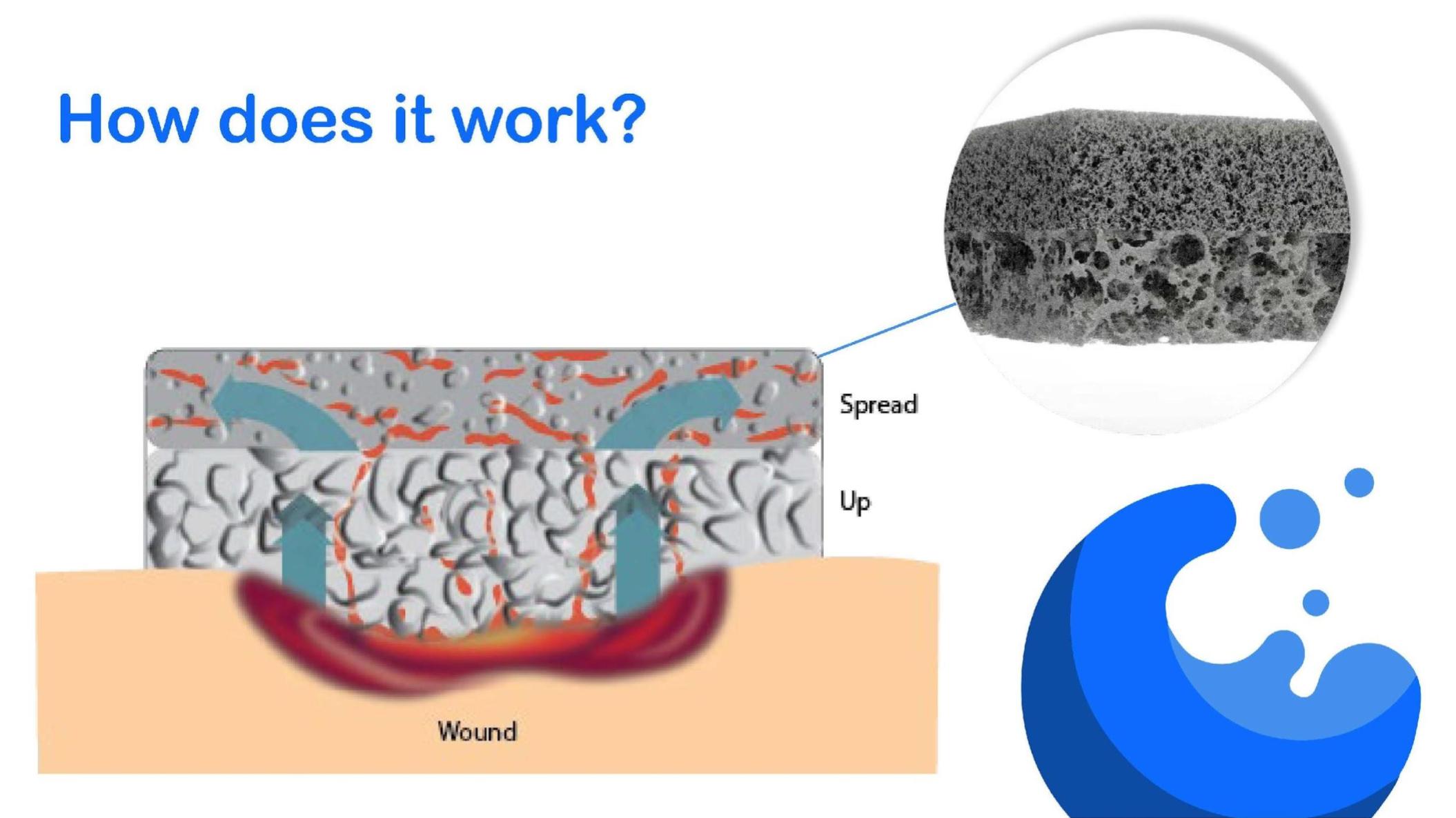 How does it work?

Spread

Up

Wound